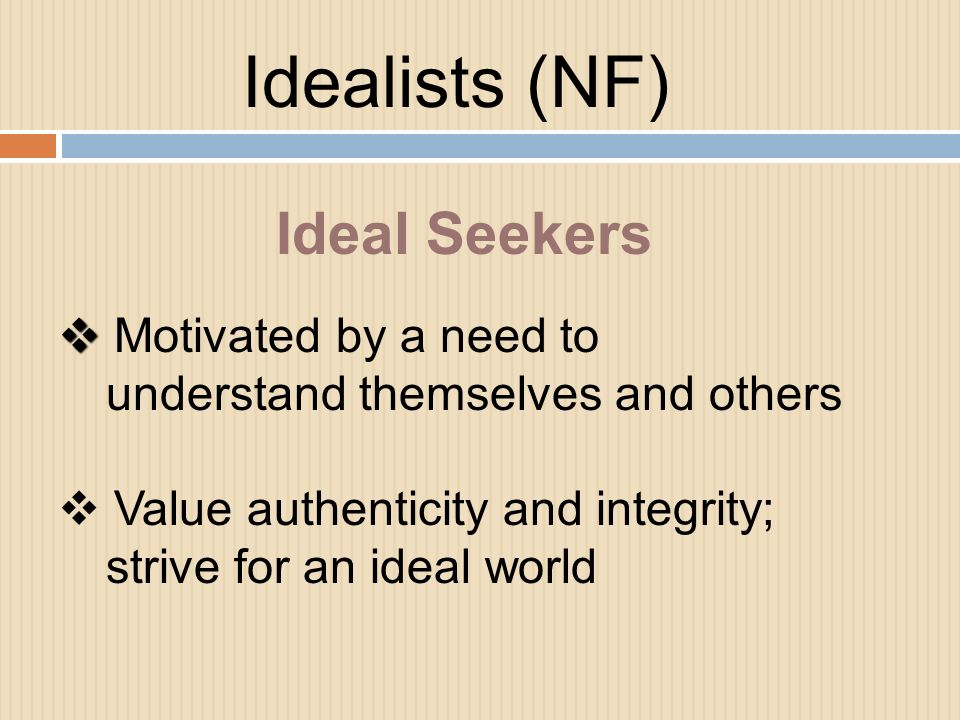 Idealists (NF)

Ideal Seekers

❖ Motivated by a need to understand themselves and others

❖ Value authenticity and integrity; strive for an ideal world